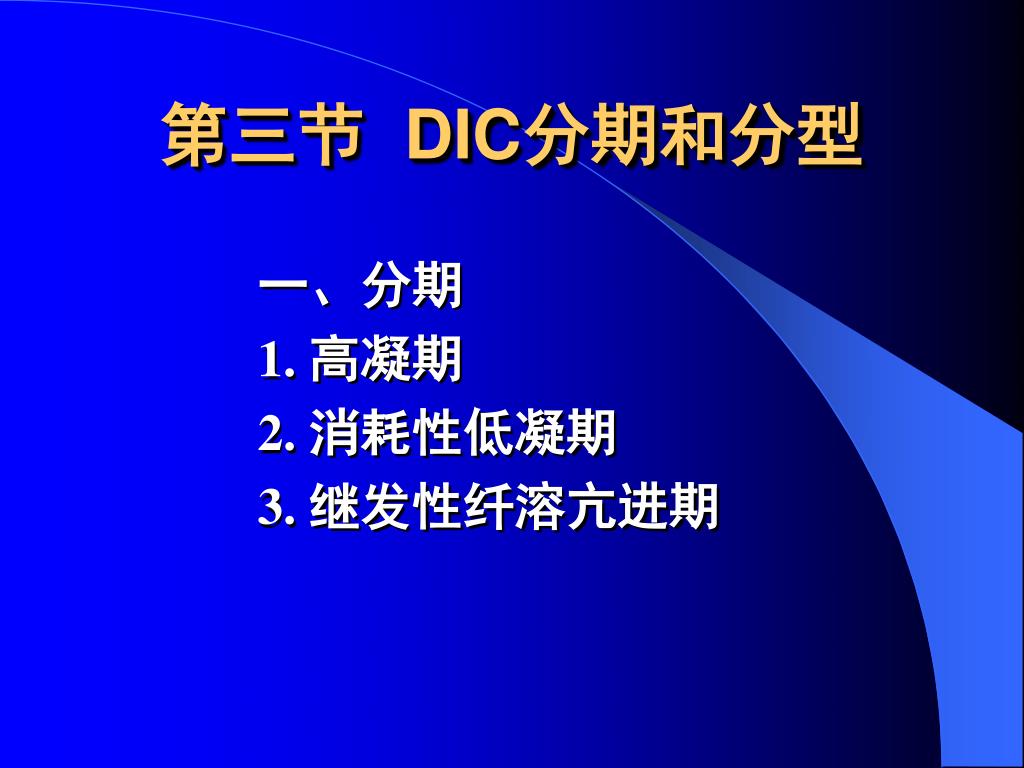 第三节 DIC分期和分型

一、分期
1. 高凝期
2. 消耗性低凝期
3. 继发性纤溶亢进期